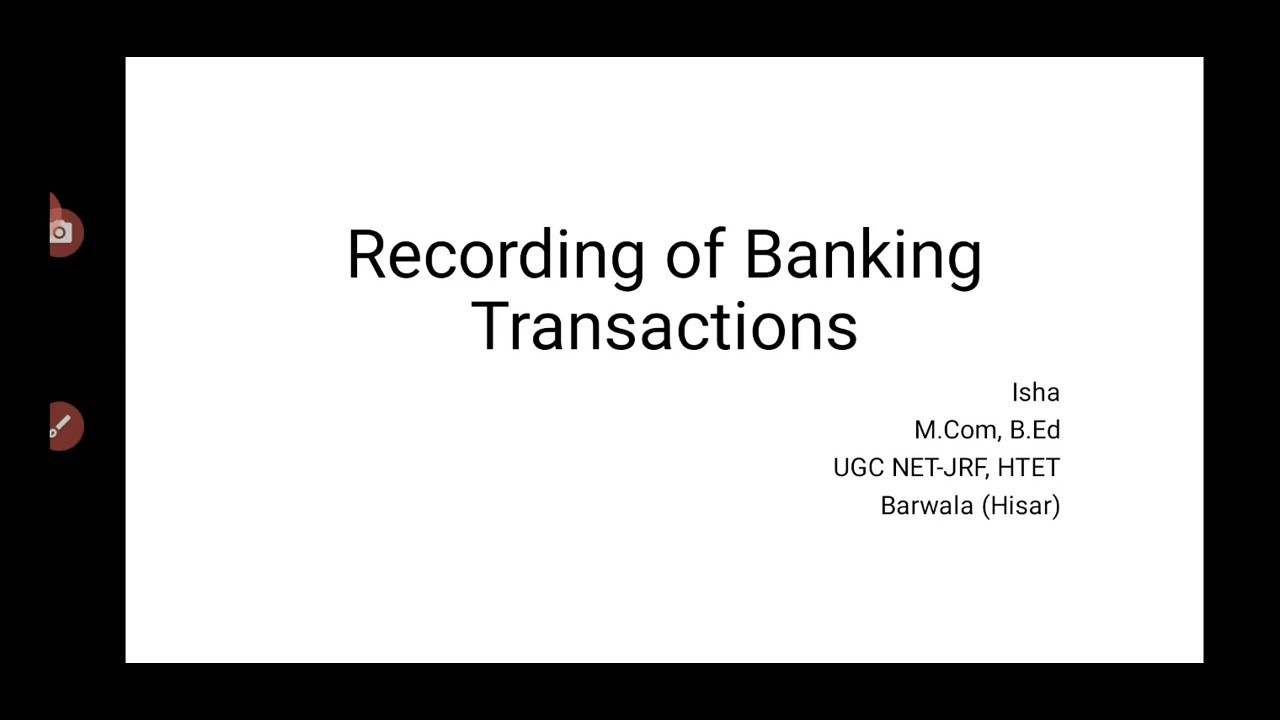 Recording of Banking Transactions

Isha
M.Com, B.Ed
UGC NET-JRF, HTET
Barwala (Hisar)